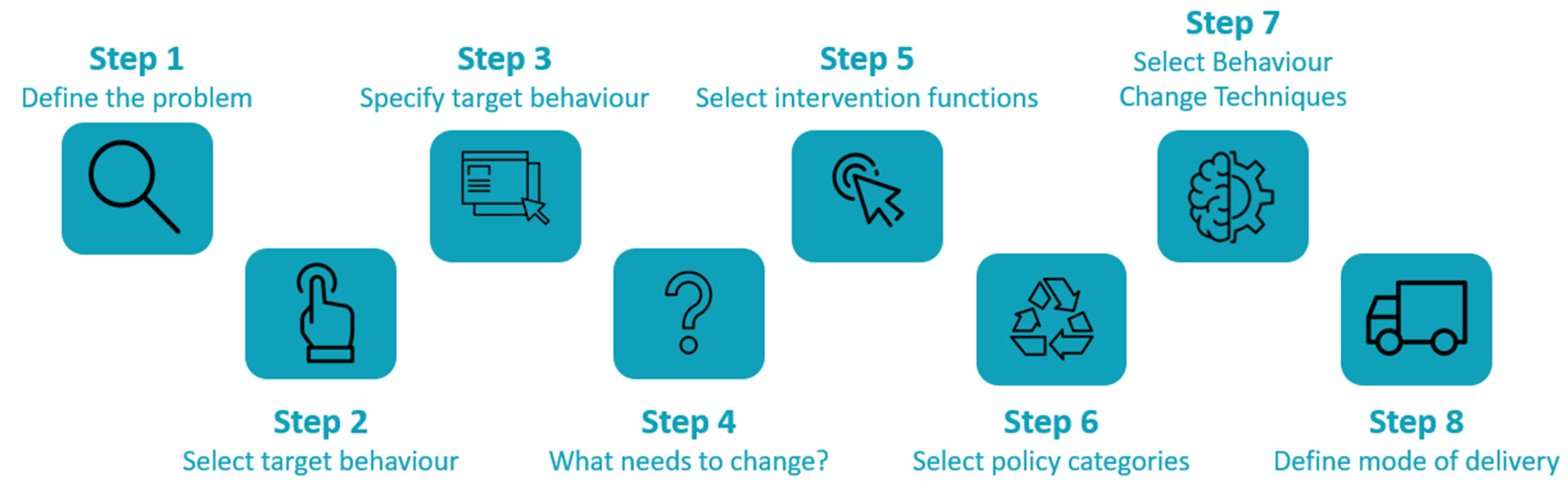 Step 1
Define the problem

Step 2
Select target behaviour

Step 3
Specify target behaviour

Step 4
What needs to change?

Step 5
Select intervention functions

Step 6
Select policy categories

Step 7
Select Behaviour Change Techniques

Step 8
Define mode of delivery